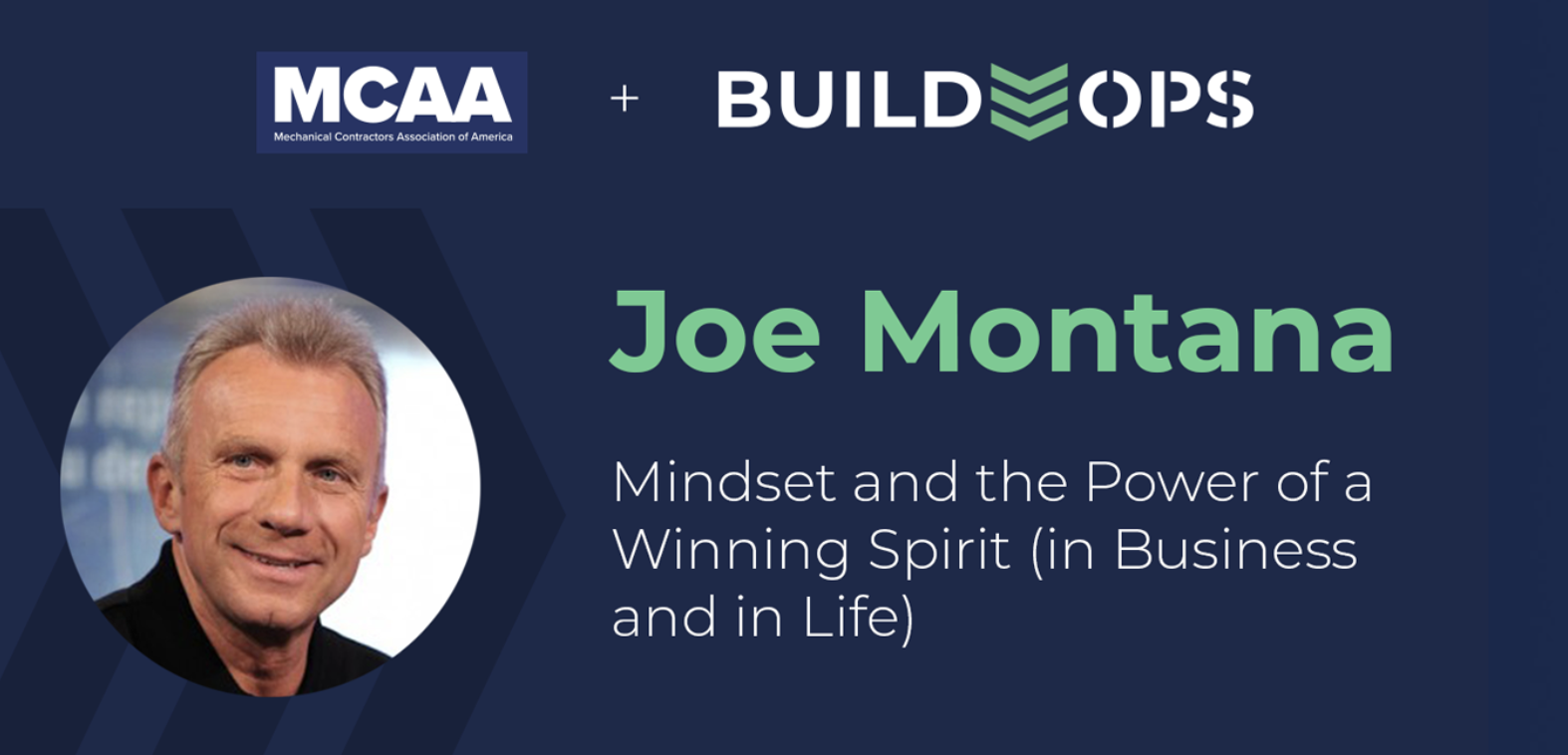 MCAA
Mechanical Contractors Association of America

+

BUILDOPS

Joe Montana

Mindset and the Power of a Winning Spirit (in Business and in Life)